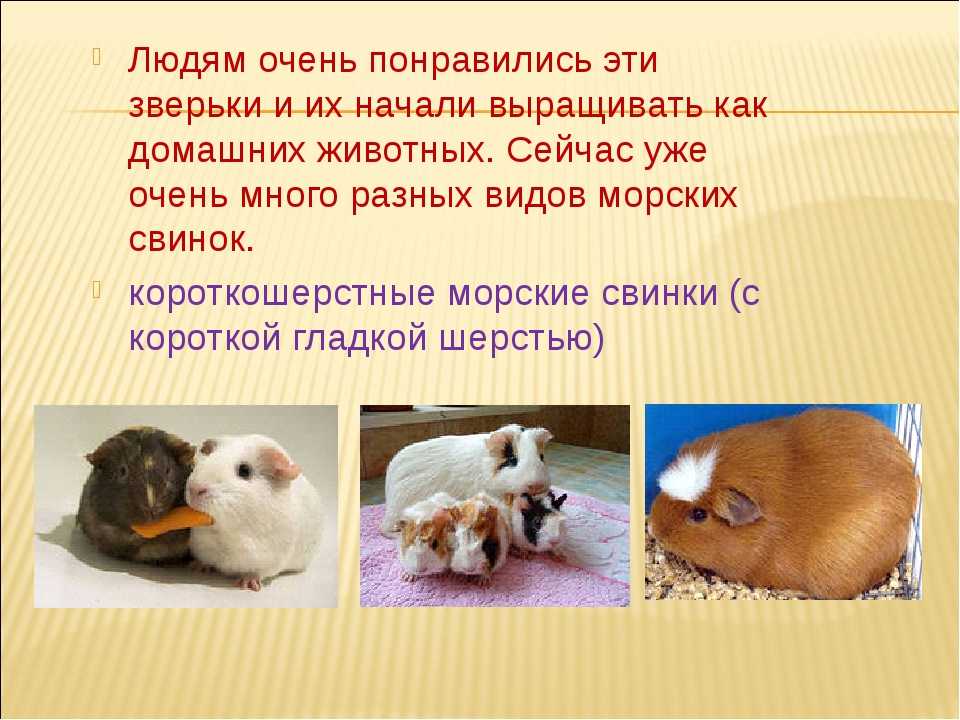 Людям очень понравились эти зверьки и их начали выращивать как домашних животных. Сейчас уже очень много разных видов морских свинок.

короткошерстные морские свинки (с короткой гладкой шерстью)